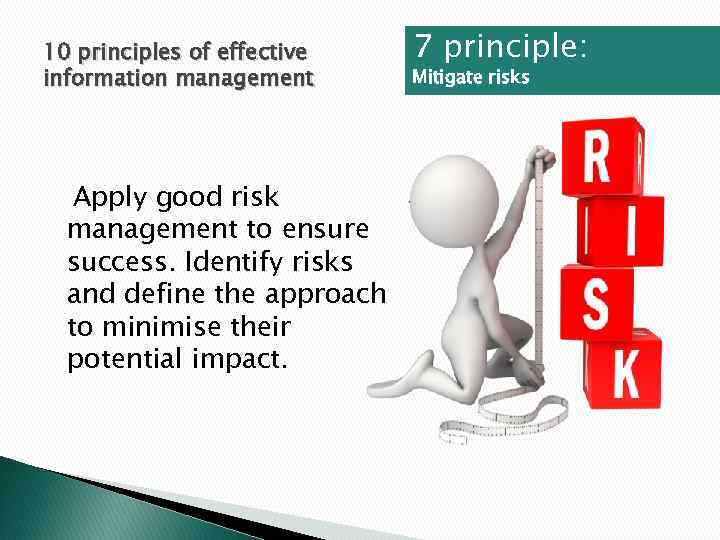 10 principles of effective information management

7 principle:
Mitigate risks

Apply good risk management to ensure success. Identify risks and define the approach to minimise their potential impact.

R
I
S
K